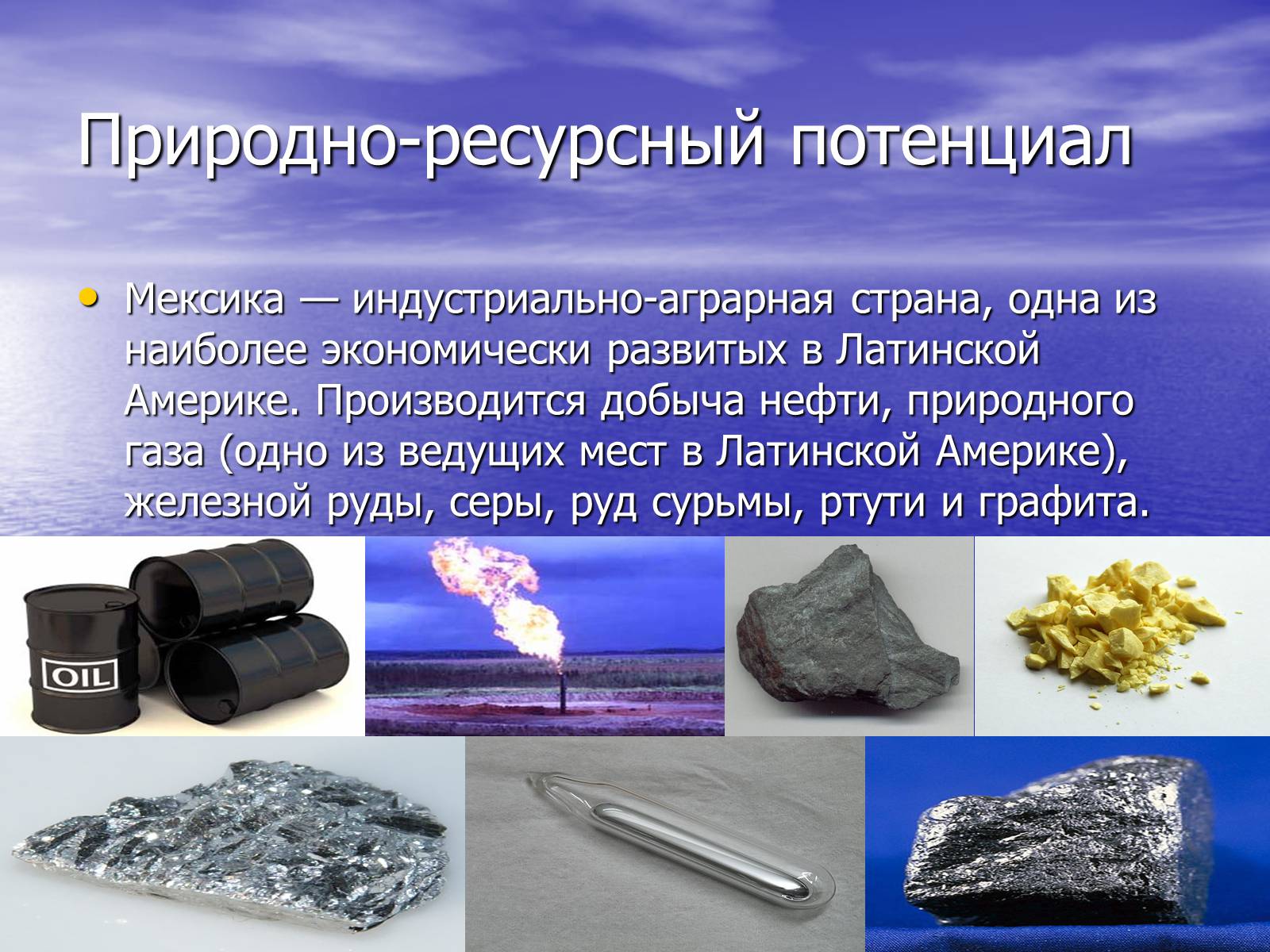 Природно-ресурсный потенциал

• Мексика — индустриально-аграрная страна, одна из наиболее экономически развитых в Латинской Америке. Производится добыча нефти, природного газа (одно из ведущих мест в Латинской Америке), железной руды, серы, руд сурьмы, ртути и графита.

OIL